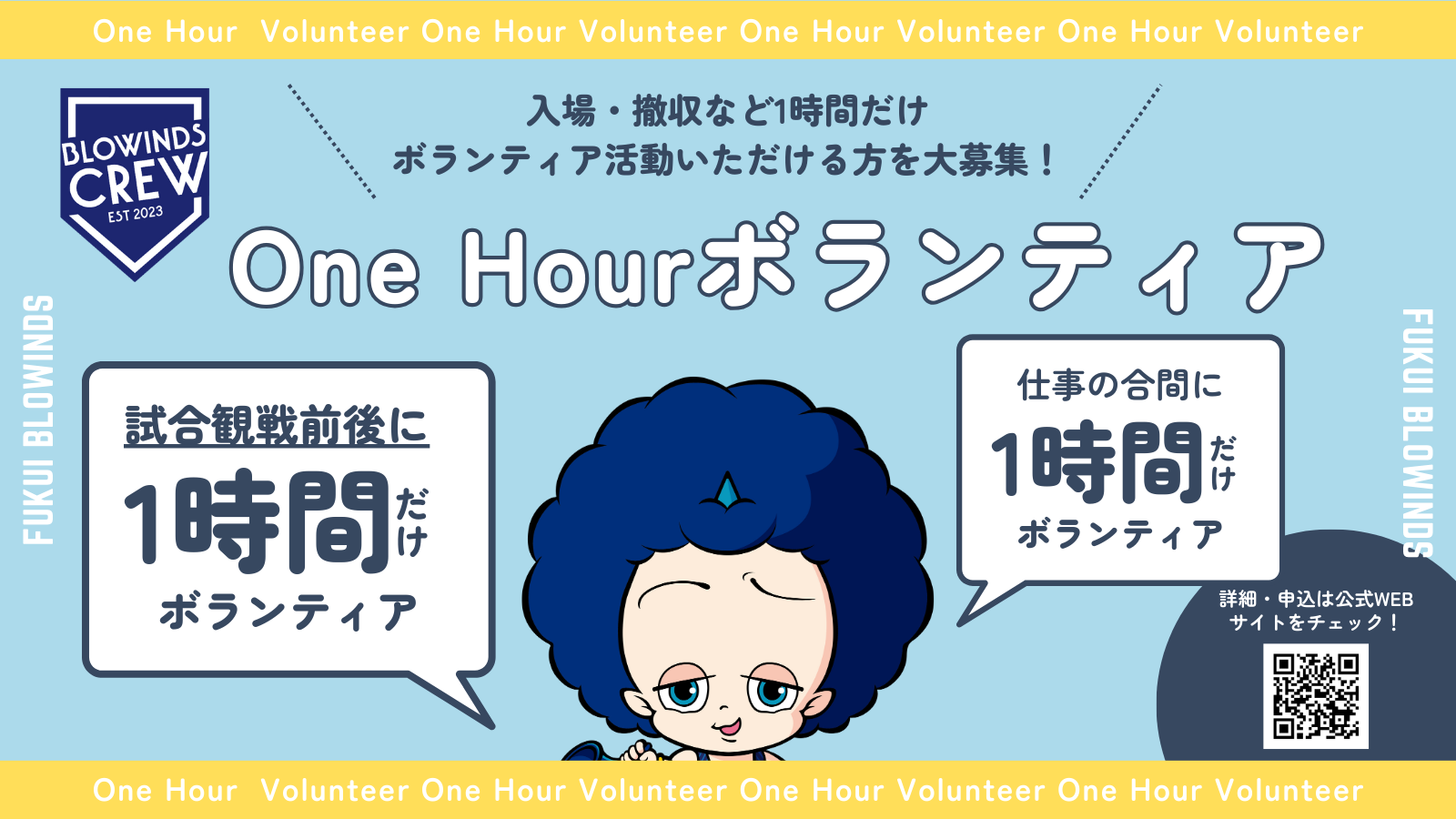 One Hour Volunteer One Hour Volunteer One Hour Volunteer One Hour Volunteer

BLOWINDS CREW EST 2023

入場・撤収など1時間だけ
ボランティア活動いただける方を大募集！

One Hourボランティア

FUKUI BLOWINDS

試合観戦前後に
1時間だけ
ボランティア

仕事の合間に
1時間だけ
ボランティア

FUKUI BLOWINDS

詳細・申込は公式WEBサイトをチェック！

One Hour Volunteer One Hour Volunteer One Hour Volunteer One Hour Volunteer